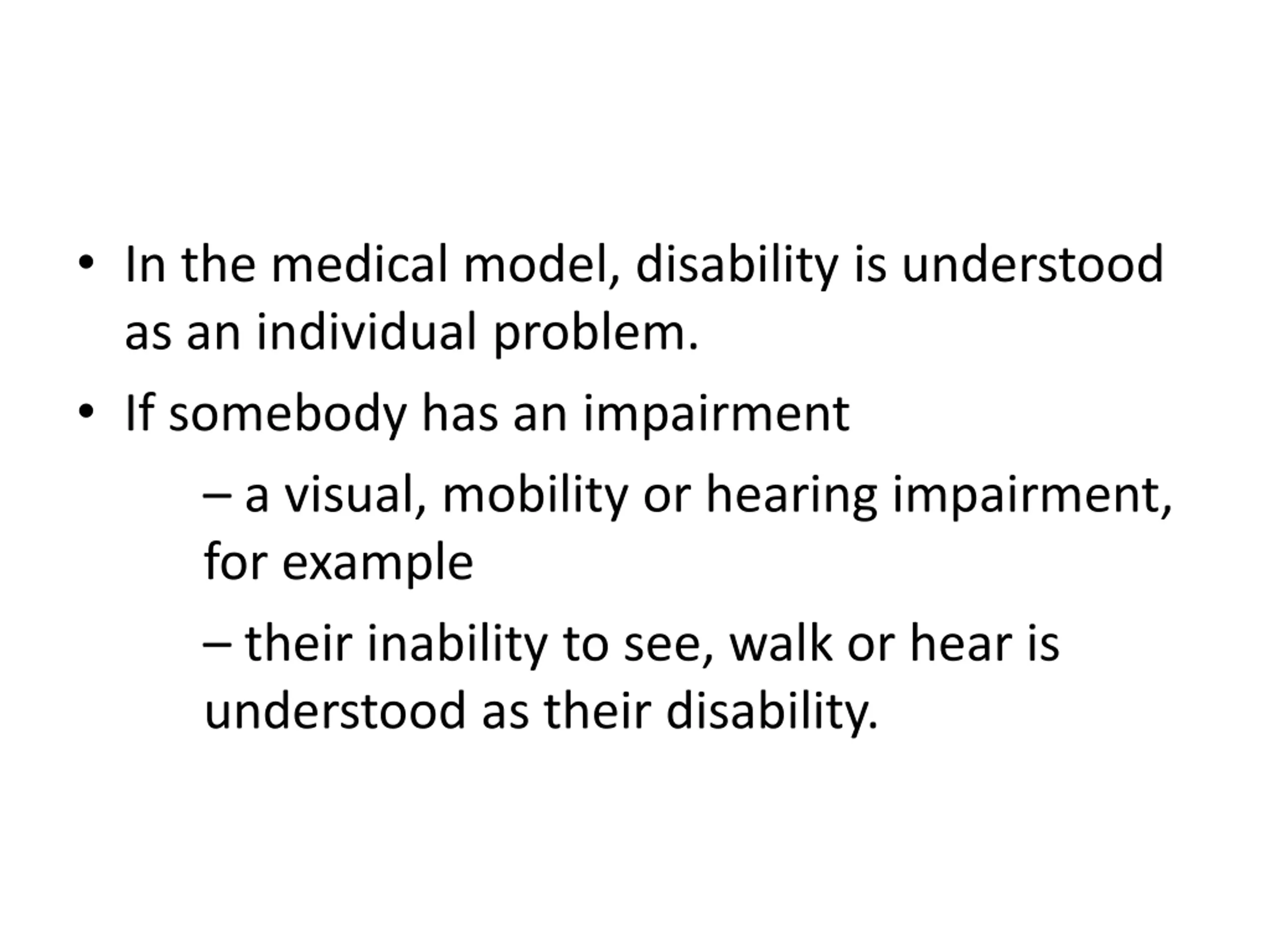 • In the medical model, disability is understood as an individual problem.

• If somebody has an impairment

– a visual, mobility or hearing impairment, for example

– their inability to see, walk or hear is understood as their disability.